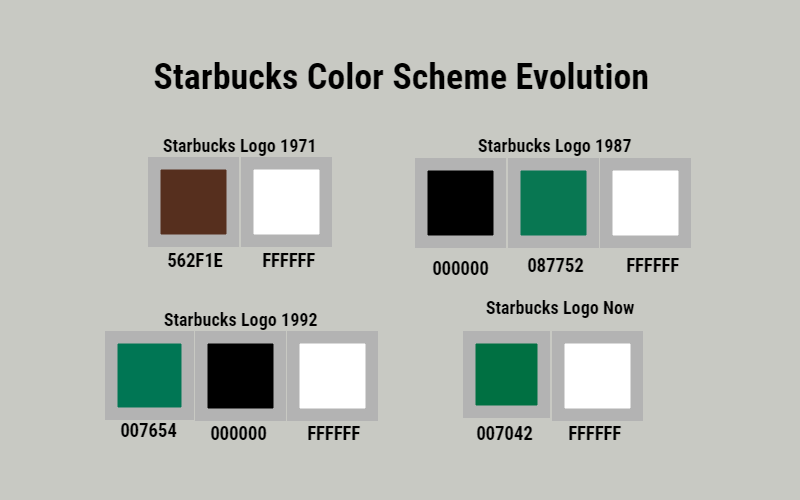 Starbucks Color Scheme Evolution

Starbucks Logo 1971

562F1E FFFFFF

Starbucks Logo 1987

000000 087752 FFFFFF

Starbucks Logo 1992

007654 000000 FFFFFF

Starbucks Logo Now

007042 FFFFFF